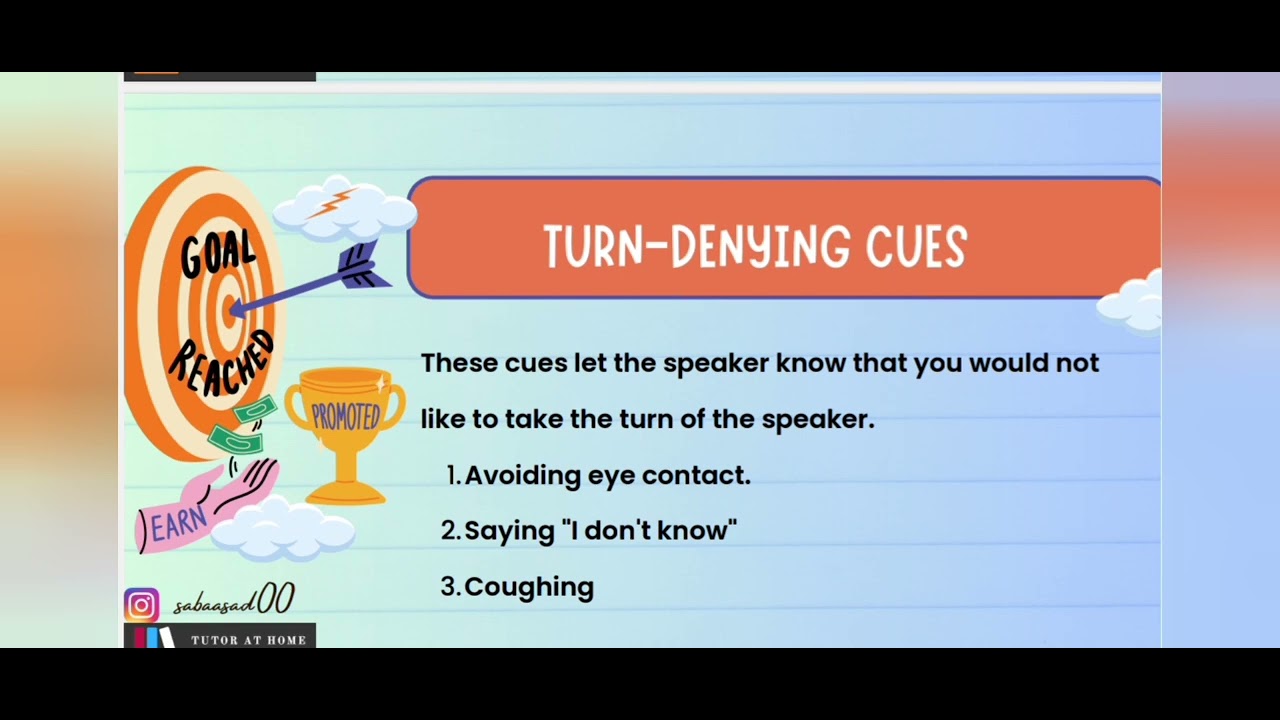 GOAL REACHED

PROMOTED

EARN

TURN-DENYING CUES

These cues let the speaker know that you would not like to take the turn of the speaker.

1. Avoiding eye contact.
2. Saying "I don't know"
3. Coughing

sabaasad00

TUTOR AT HOME